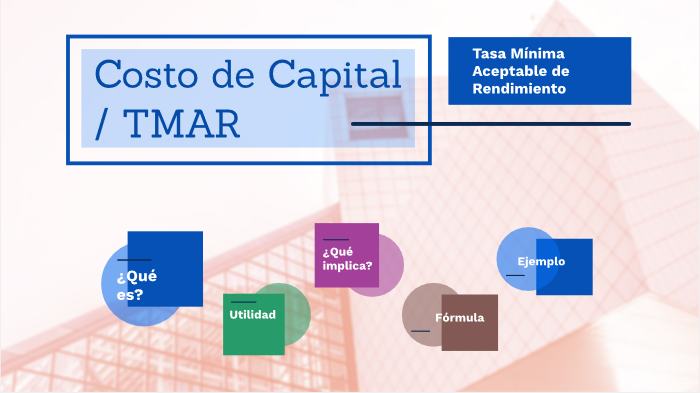 Costo de Capital / TMAR

Tasa Mínima Aceptable de Rendimiento

¿Qué es?

Utilidad

¿Qué implica?

Fórmula

Ejemplo